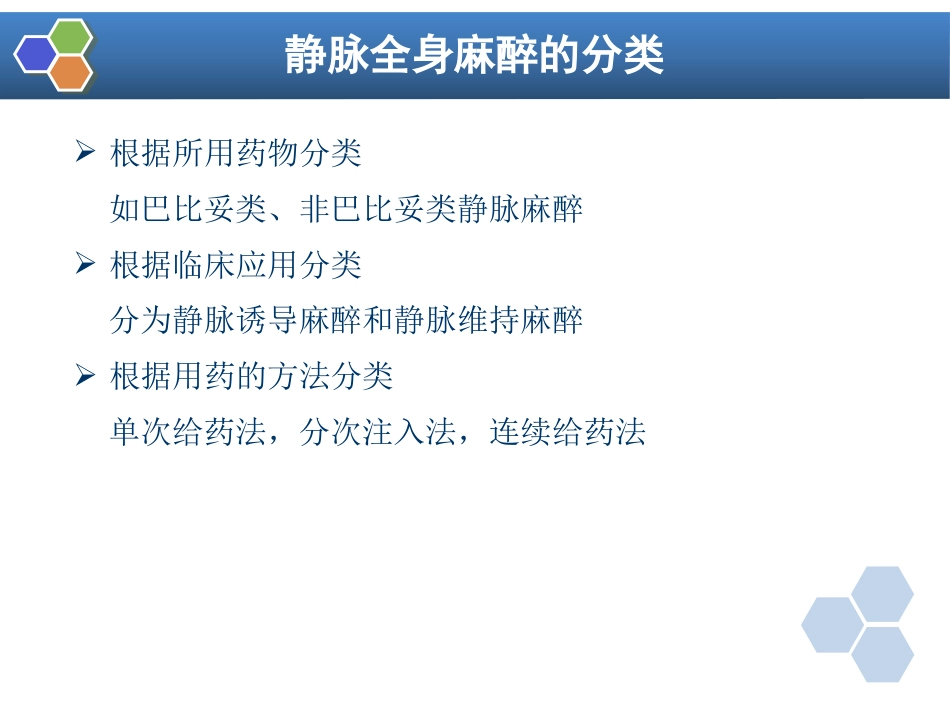 静脉全身麻醉的分类

➢ 根据所用药物分类
如巴比妥类、非巴比妥类静脉麻醉

➢ 根据临床应用分类
分为静脉诱导麻醉和静脉维持麻醉

➢ 根据用药的方法分类
单次给药法，分次注入法，连续给药法